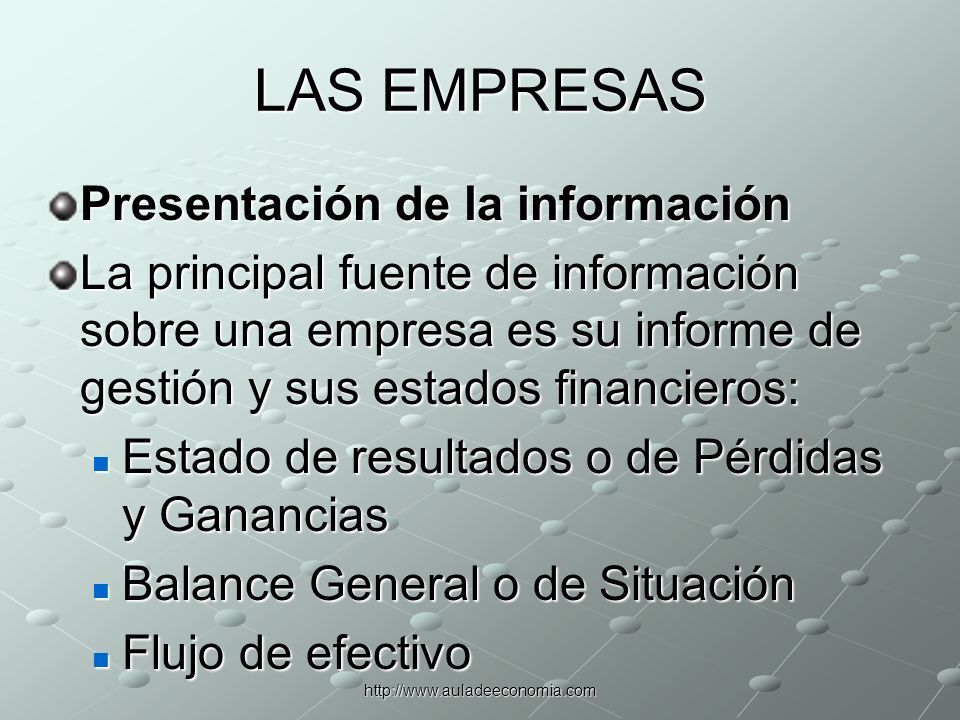 LAS EMPRESAS

Presentación de la información

La principal fuente de información sobre una empresa es su informe de gestión y sus estados financieros:

Estado de resultados o de Pérdidas y Ganancias

Balance General o de Situación

Flujo de efectivo

http://www.auladeeconomia.com